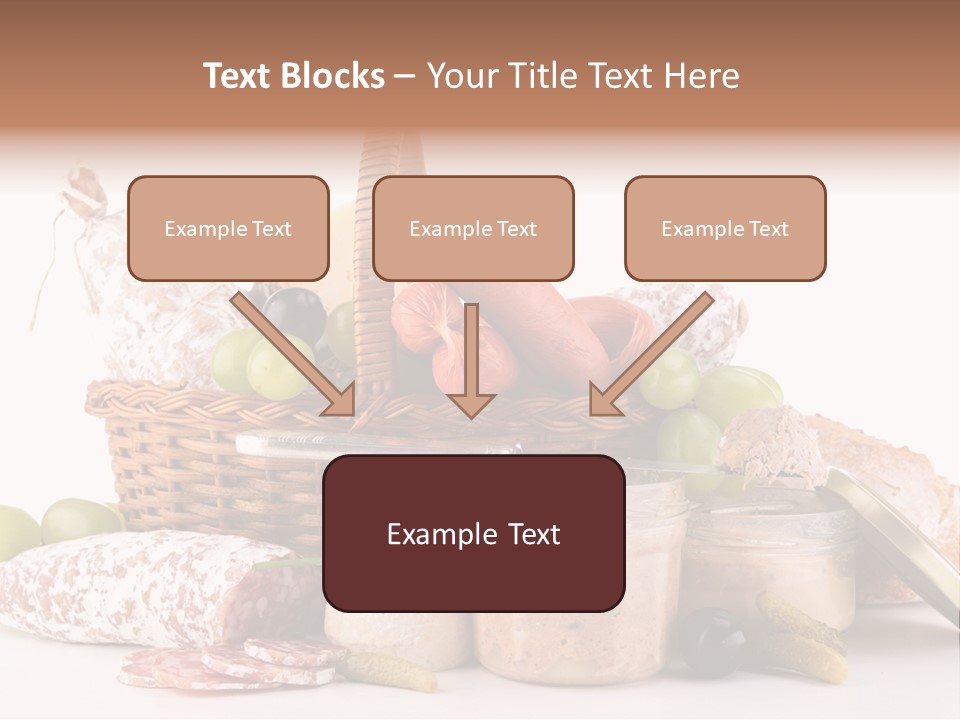 Text Blocks – Your Title Text Here

Example Text

Example Text

Example Text

Example Text